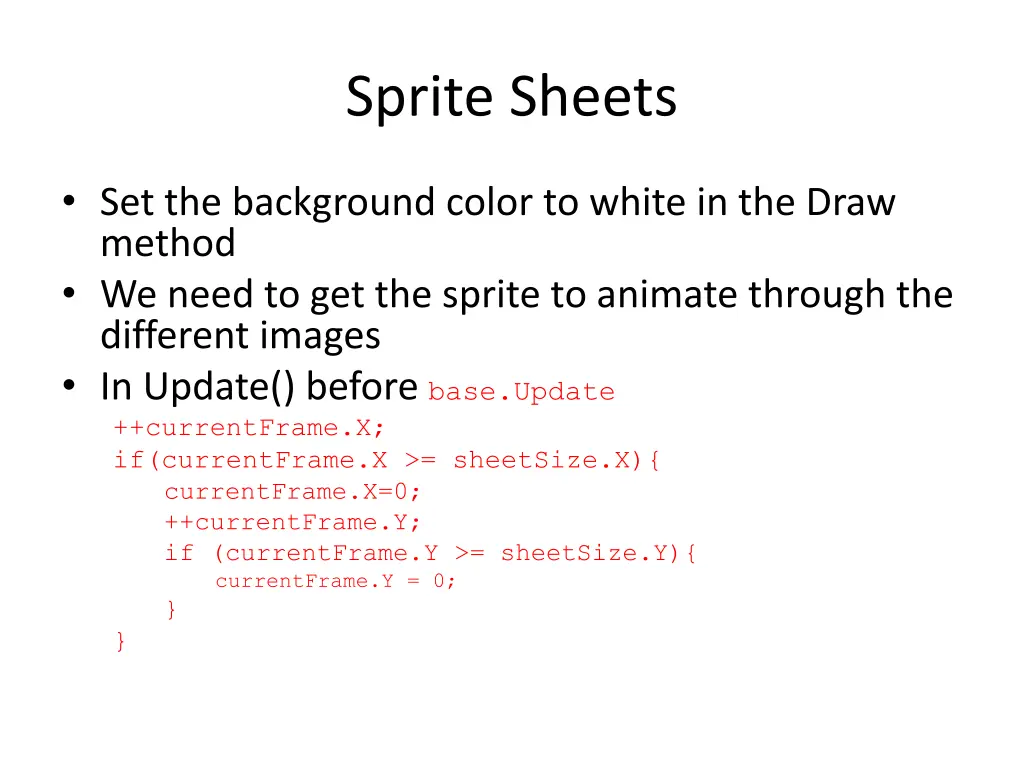 Sprite Sheets

• Set the background color to white in the Draw method
• We need to get the sprite to animate through the different images
• In Update() before base.Update

++currentFrame.X;
if(currentFrame.X >= sheetSize.X){
currentFrame.X=0;
++currentFrame.Y;
if (currentFrame.Y >= sheetSize.Y){
currentFrame.Y = 0;
}
}